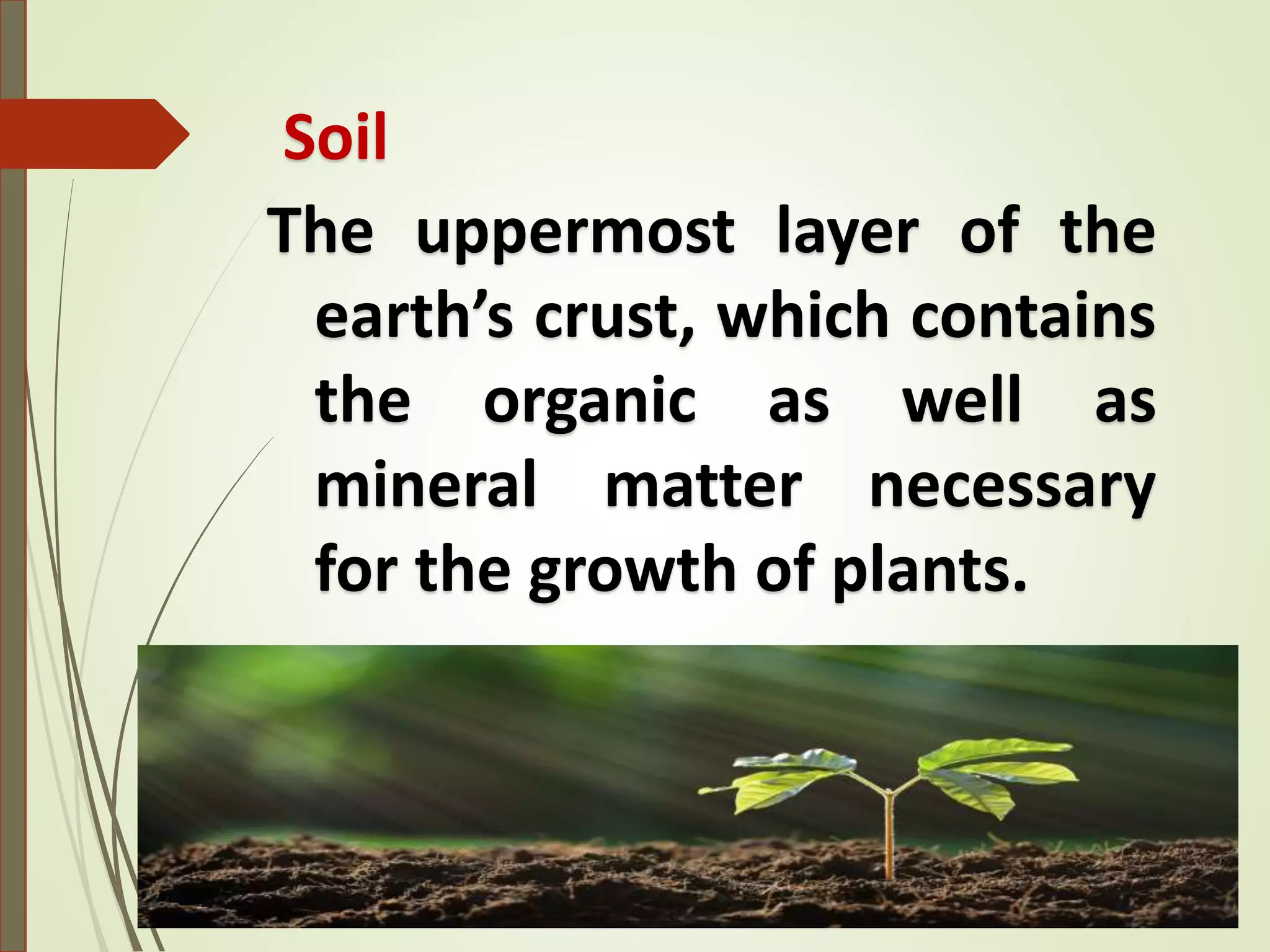 Soil

The uppermost layer of the earth’s crust, which contains the organic as well as mineral matter necessary for the growth of plants.